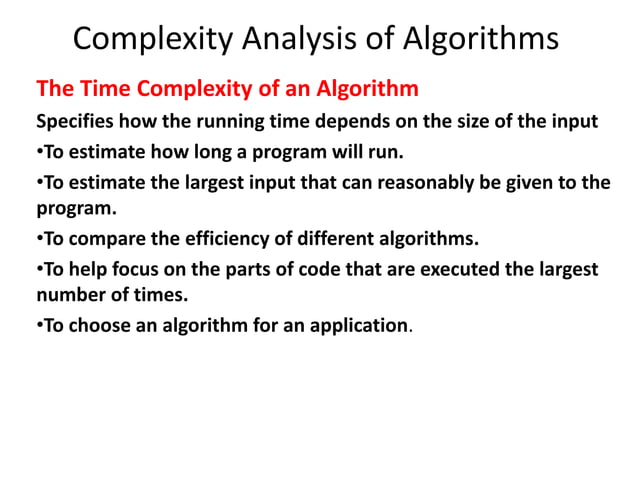 Complexity Analysis of Algorithms

The Time Complexity of an Algorithm

Specifies how the running time depends on the size of the input

•To estimate how long a program will run.

•To estimate the largest input that can reasonably be given to the program.

•To compare the efficiency of different algorithms.

•To help focus on the parts of code that are executed the largest number of times.

•To choose an algorithm for an application.